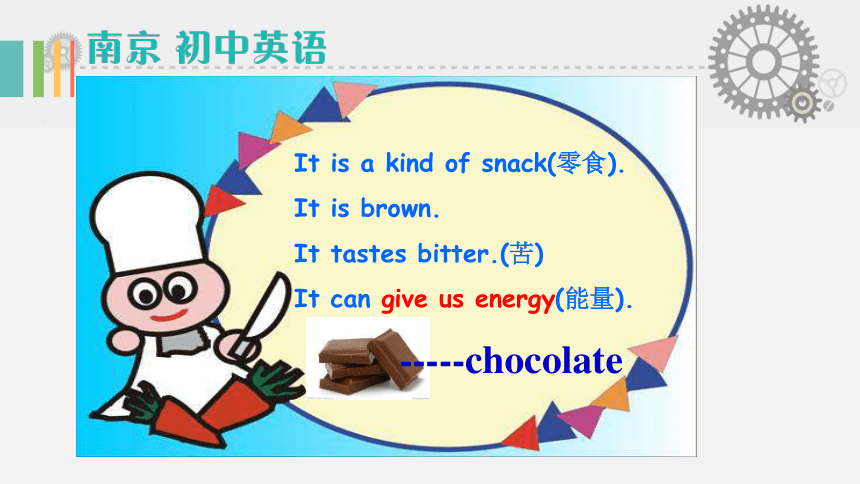 南京 初中英语

It is a kind of snack(零食).

It is brown.

It tastes bitter.(苦)

It can give us energy(能量).

-----chocolate